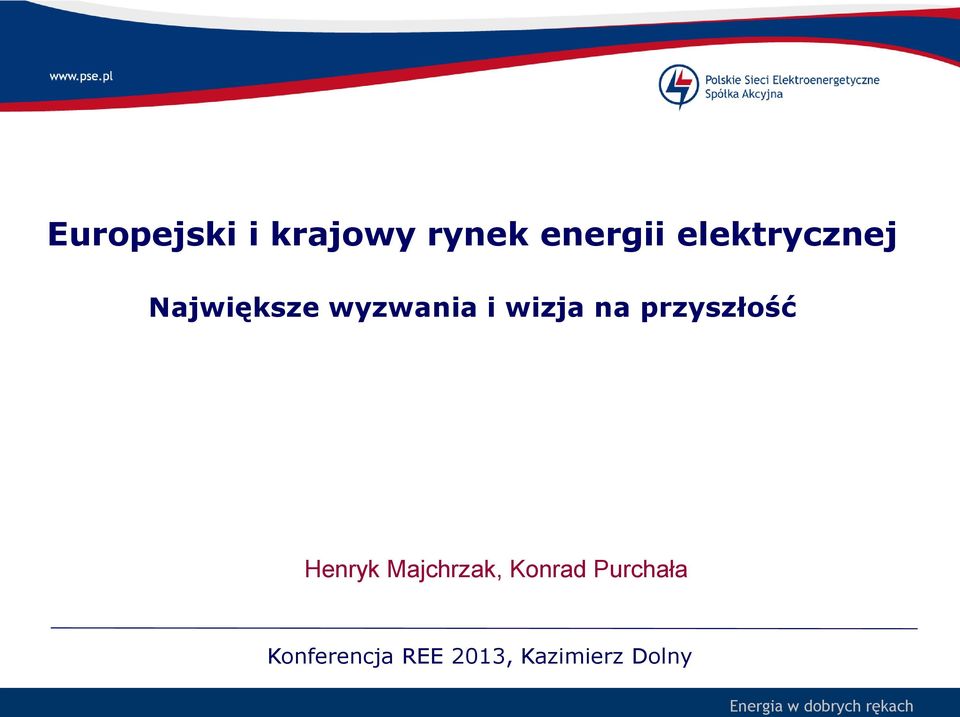 www.pse.pl

Polskie Sieci Elektroenergetyczne
Spółka Akcyjna

Europejski i krajowy rynek energii elektrycznej

Największe wyzwania i wizja na przyszłość

Henryk Majchrzak, Konrad Purchała

Konferencja REE 2013, Kazimierz Dolny

Energia w dobrych rękach